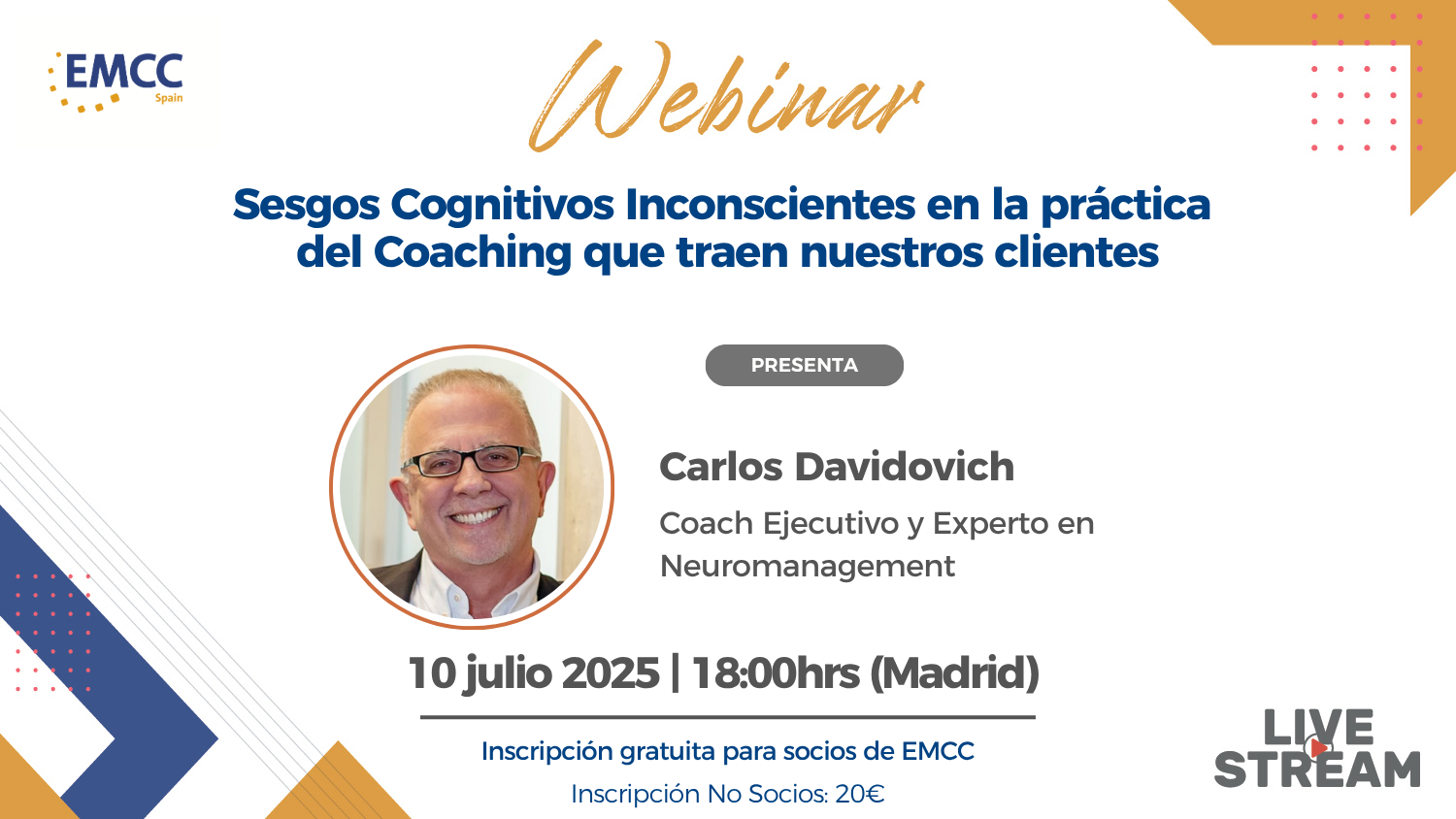 EMCC Spain

Webinar

Sesgos Cognitivos Inconscientes en la práctica del Coaching que traen nuestros clientes

PRESENTA

Carlos Davidovich

Coach Ejecutivo y Experto en Neuromanagement

10 julio 2025 | 18:00hrs (Madrid)

Inscripción gratuita para socios de EMCC

Inscripción No Socios: 20€

LIVE STREAM